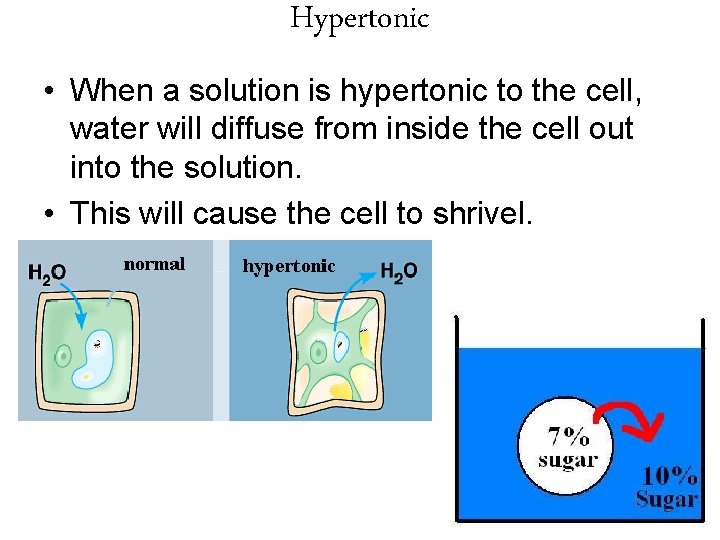 Hypertonic

• When a solution is hypertonic to the cell, water will diffuse from inside the cell out into the solution.

• This will cause the cell to shrivel.

$H_2O$ normal

hypertonic $H_2O$

7% sugar

10% Sugar